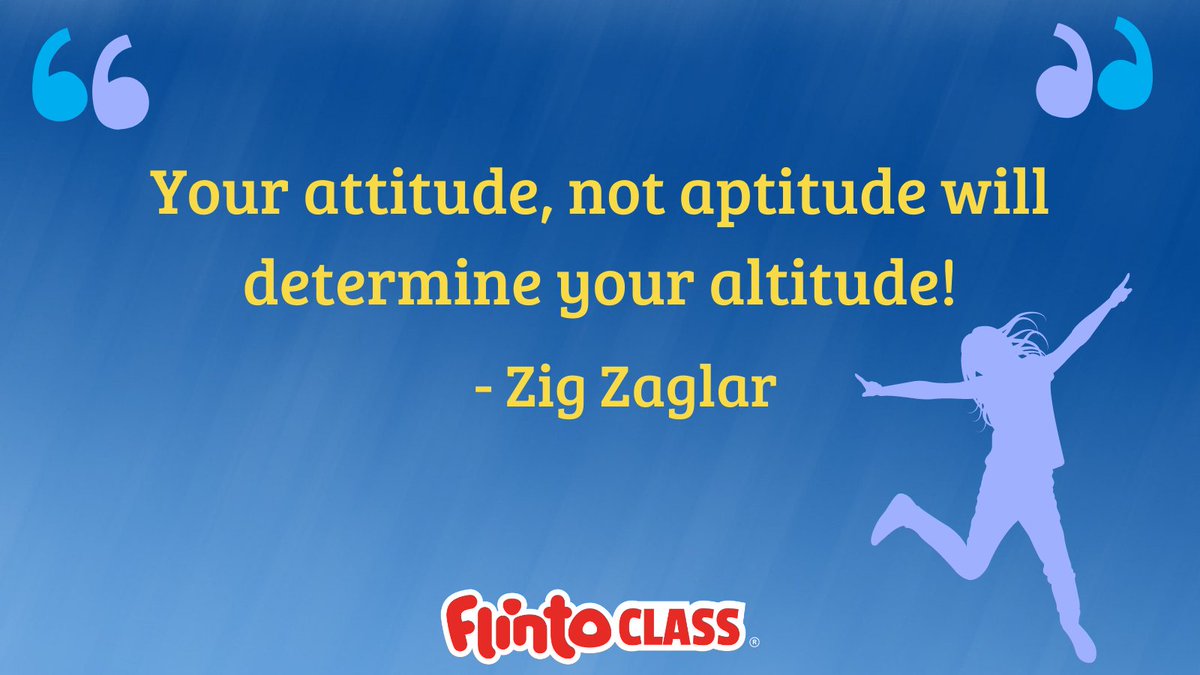 Your attitude, not aptitude will determine your altitude!

- Zig Zaglar

Flinto CLASS ®